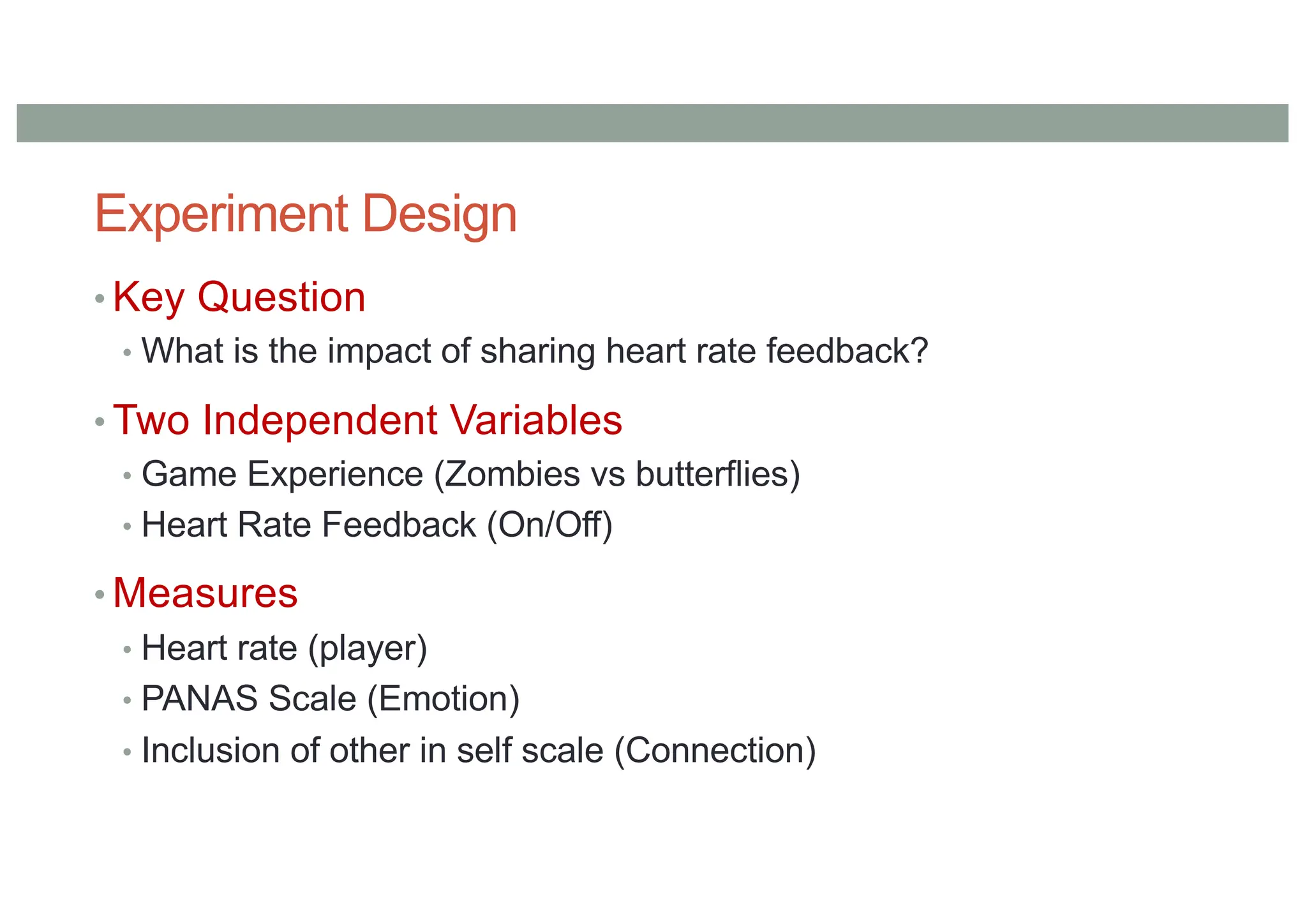 Experiment Design

• Key Question
  • What is the impact of sharing heart rate feedback?
• Two Independent Variables
  • Game Experience (Zombies vs butterflies)
  • Heart Rate Feedback (On/Off)
• Measures
  • Heart rate (player)
  • PANAS Scale (Emotion)
  • Inclusion of other in self scale (Connection)